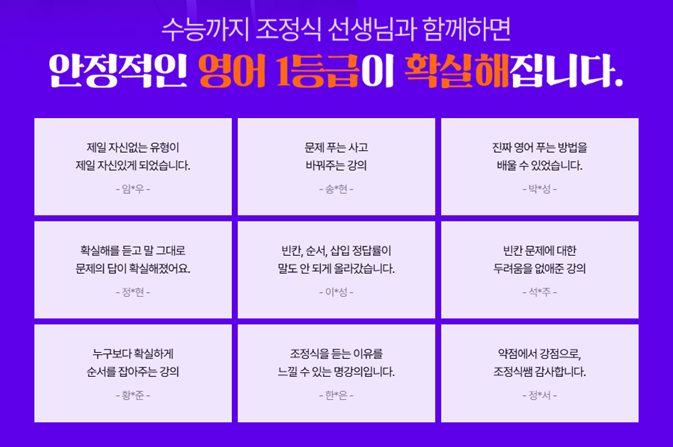 수능까지 조정식 선생님과 함께하면
안정적인 영어 1등급이 확실해집니다.

제일 자신없는 유형이
제일 자신있게 되었습니다.
- 임*우 -

문제 푸는 사고
바꿔주는 강의
- 송*현 -

진짜 영어 푸는 방법을
배울 수 있었습니다.
- 박*성 -

확실해를 듣고 말 그대로
문제의 답이 확실해졌어요.
- 정*현 -

빈칸, 순서, 삽입 정답률이
말도 안 되게 올라갔습니다.
- 이*성 -

빈칸 문제에 대한
두려움을 없애준 강의
- 석*주 -

누구보다 확실하게
순서를 잡아주는 강의
- 황*준 -

조정식을 듣는 이유를
느낄 수 있는 명강의입니다.
- 한*은 -

약점에서 강점으로,
조정식쌤 감사합니다.
- 정*서 -